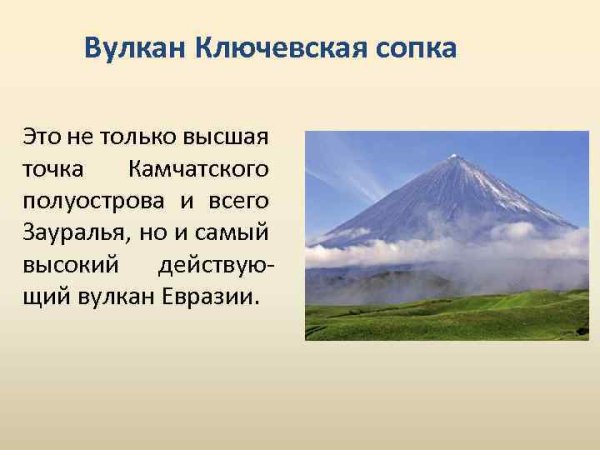 Вулкан Ключевская сопка

Это не только высшая точка Камчатского полуострова и всего Зауралья, но и самый высокий действующий вулкан Евразии.